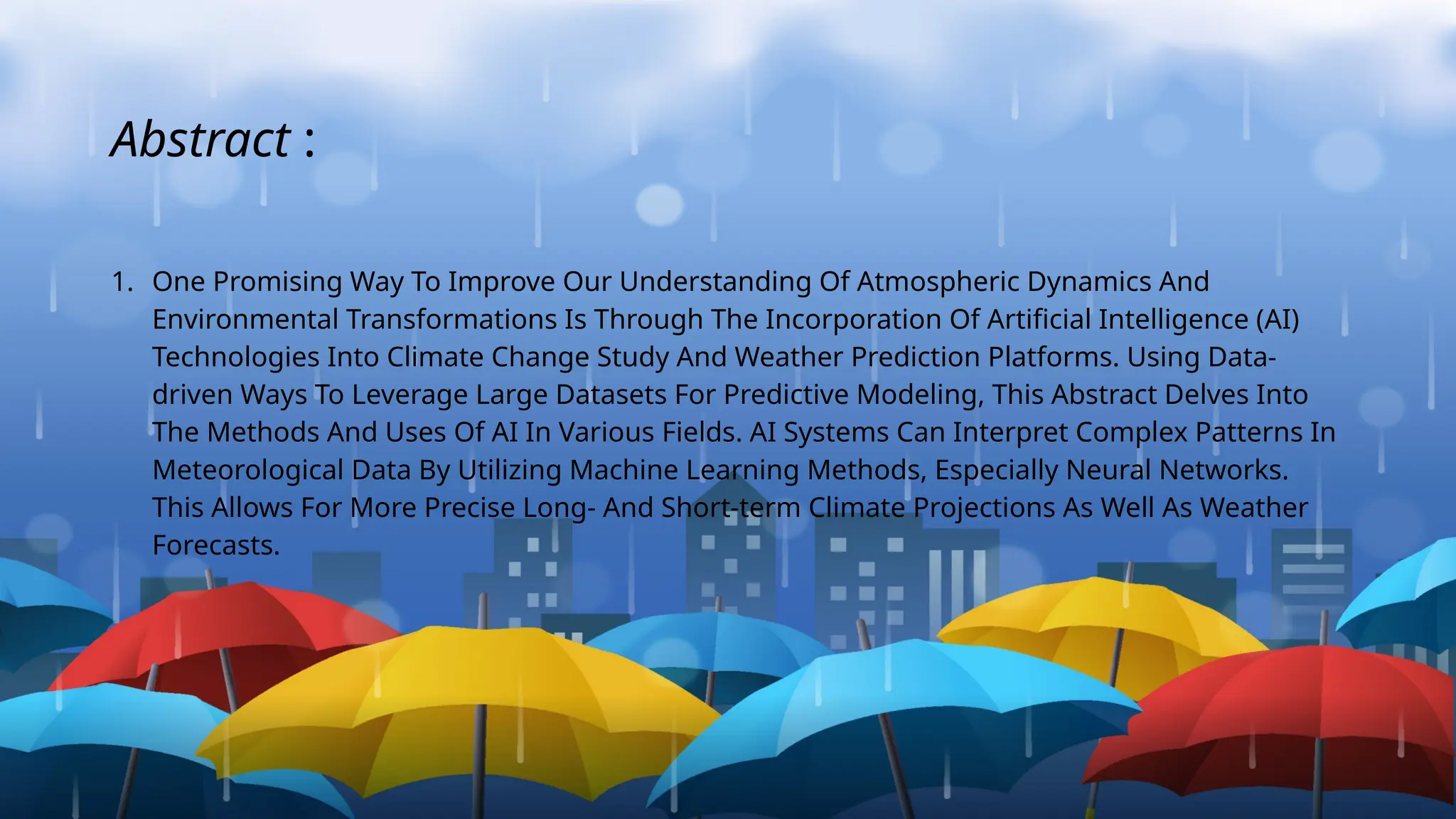 Abstract :

1. One Promising Way To Improve Our Understanding Of Atmospheric Dynamics And Environmental Transformations Is Through The Incorporation Of Artificial Intelligence (AI) Technologies Into Climate Change Study And Weather Prediction Platforms. Using Data-driven Ways To Leverage Large Datasets For Predictive Modeling, This Abstract Delves Into The Methods And Uses Of AI In Various Fields. AI Systems Can Interpret Complex Patterns In Meteorological Data By Utilizing Machine Learning Methods, Especially Neural Networks. This Allows For More Precise Long- And Short-term Climate Projections As Well As Weather Forecasts.